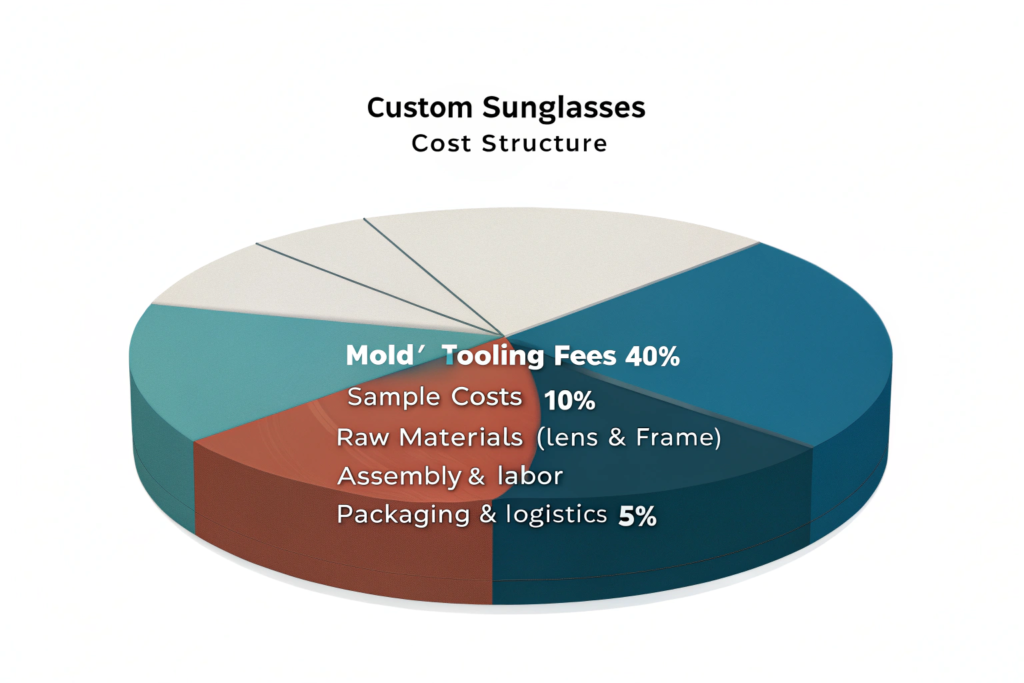 Custom Sunglasses
Cost Structure

Mold′ Tooling Fees 40%
Sample Costs 10%
Raw Materials (lens & Frame)
Assembly & labor
Packaging & logistics 5%